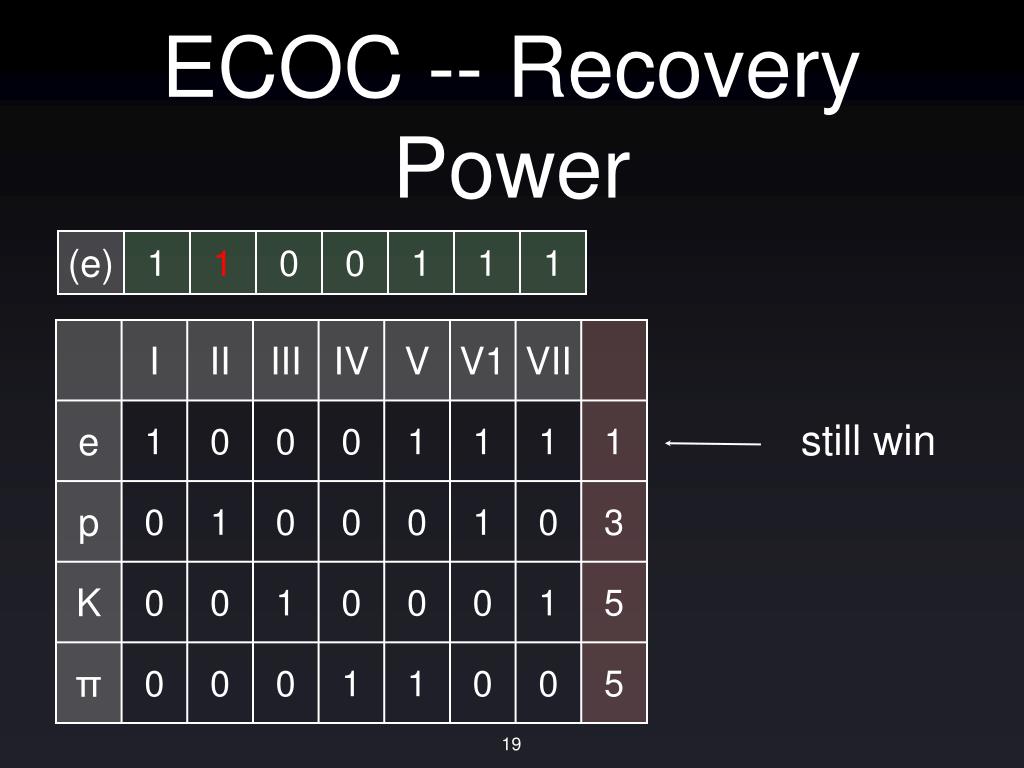 ECOC -- Recovery Power

| (e) | 1 | 1 | 0 | 0 | 1 | 1 | 1 |
|---|---|---|---|---|---|---|---|

| | I | II | III | IV | V | V1 | VII | |
|---|---|---|---|---|---|---|---|---|
| e | 1 | 0 | 0 | 0 | 1 | 1 | 1 | 1 |
| p | 0 | 1 | 0 | 0 | 0 | 1 | 0 | 3 |
| K | 0 | 0 | 1 | 0 | 0 | 0 | 1 | 5 |
| π | 0 | 0 | 0 | 1 | 1 | 0 | 0 | 5 |

still win

19